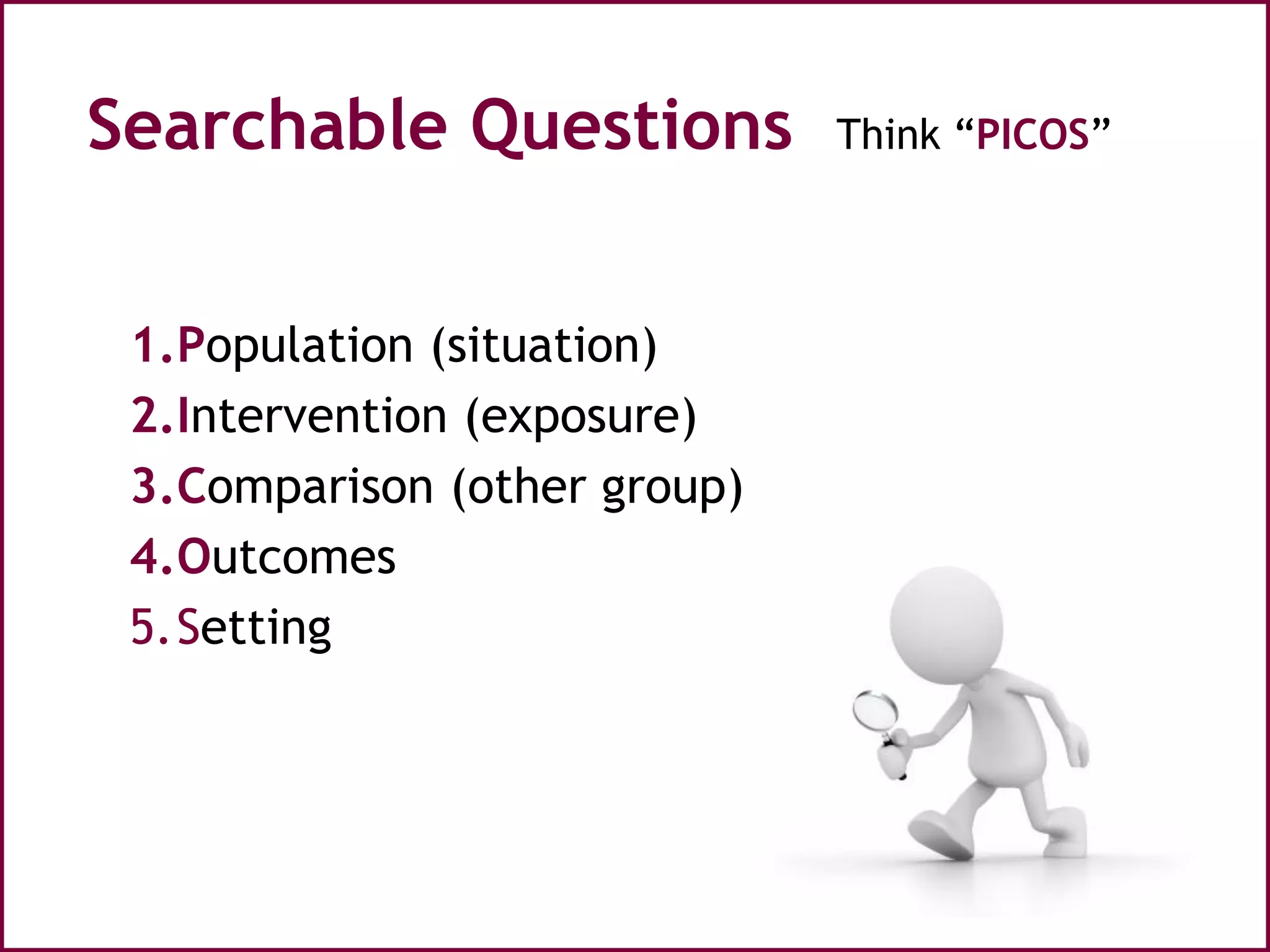 Searchable Questions Think “PICOS”

1.Population (situation)
2.Intervention (exposure)
3.Comparison (other group)
4.Outcomes
5.Setting